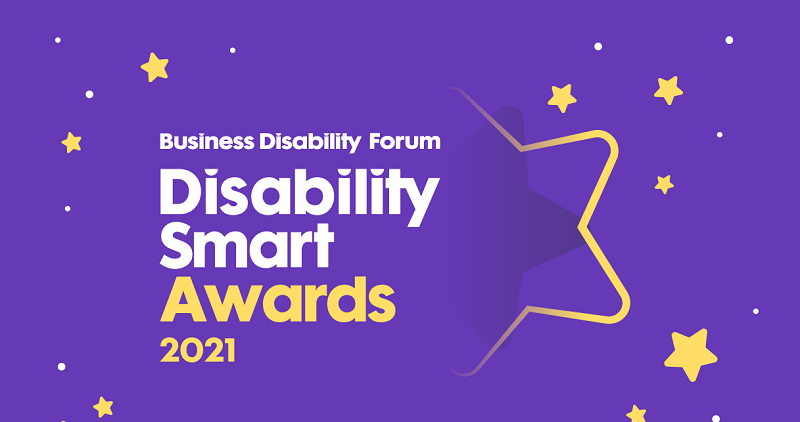 Business Disability Forum

Disability Smart Awards 2021